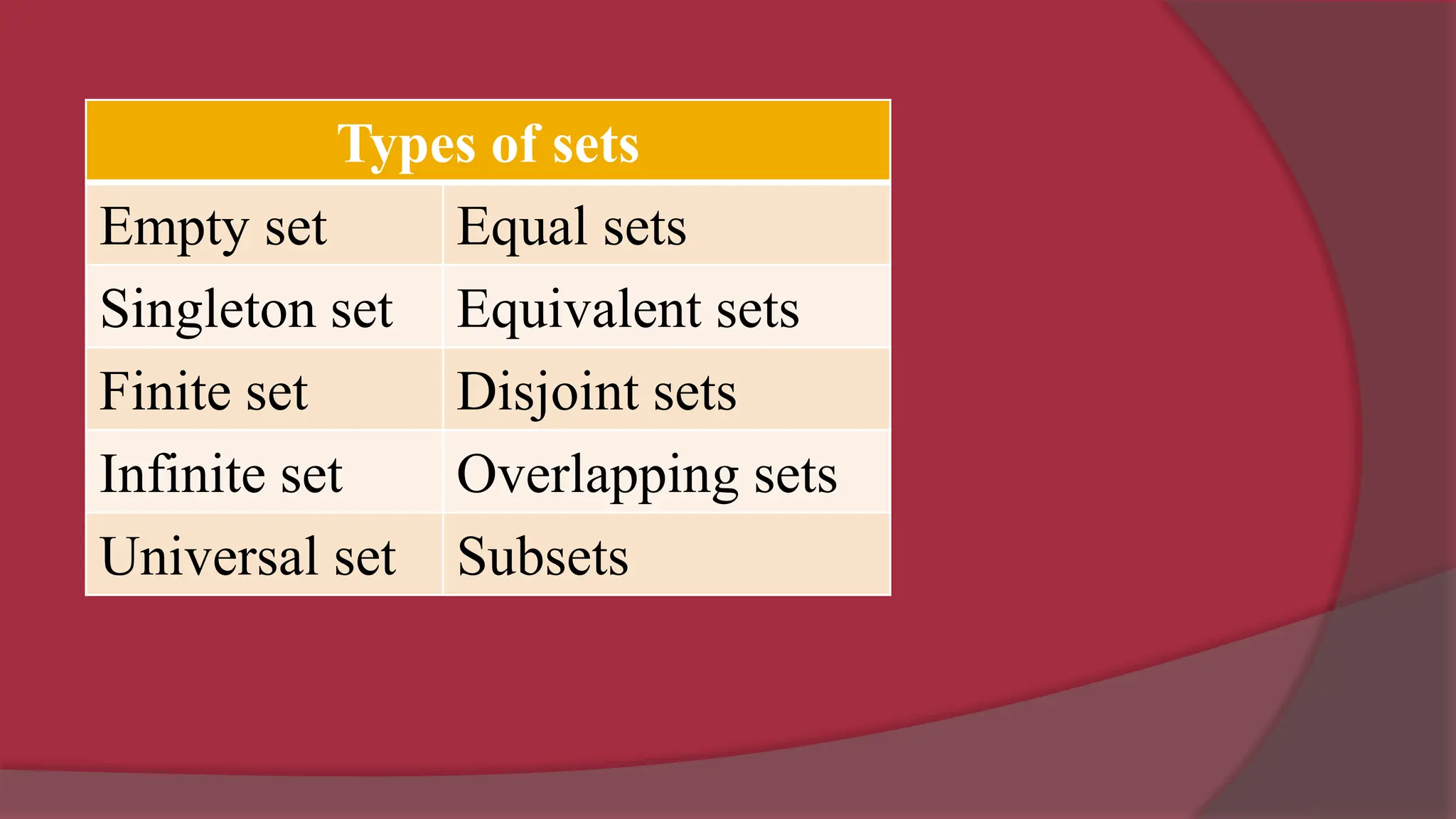 | Types of sets | |
|---|---|
| Empty set | Equal sets |
| Singleton set | Equivalent sets |
| Finite set | Disjoint sets |
| Infinite set | Overlapping sets |
| Universal set | Subsets |